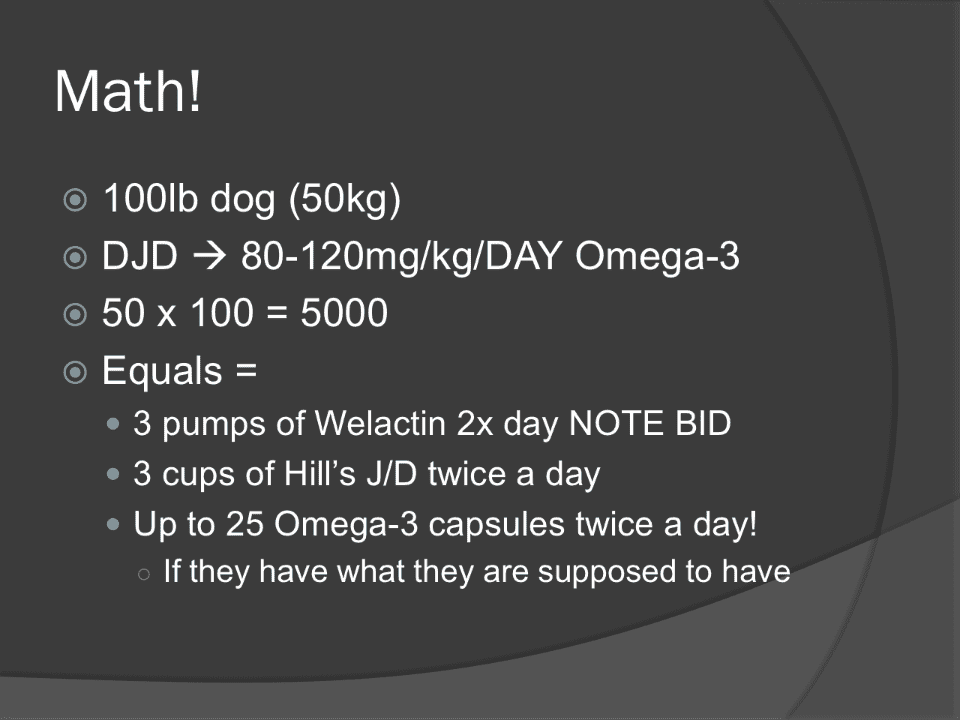 Math!

100lb dog (50kg)

DJD → 80-120mg/kg/DAY Omega-3

50 x 100 = 5000

Equals =

3 pumps of Welactin 2x day NOTE BID

3 cups of Hill's J/D twice a day

Up to 25 Omega-3 capsules twice a day!

If they have what they are supposed to have